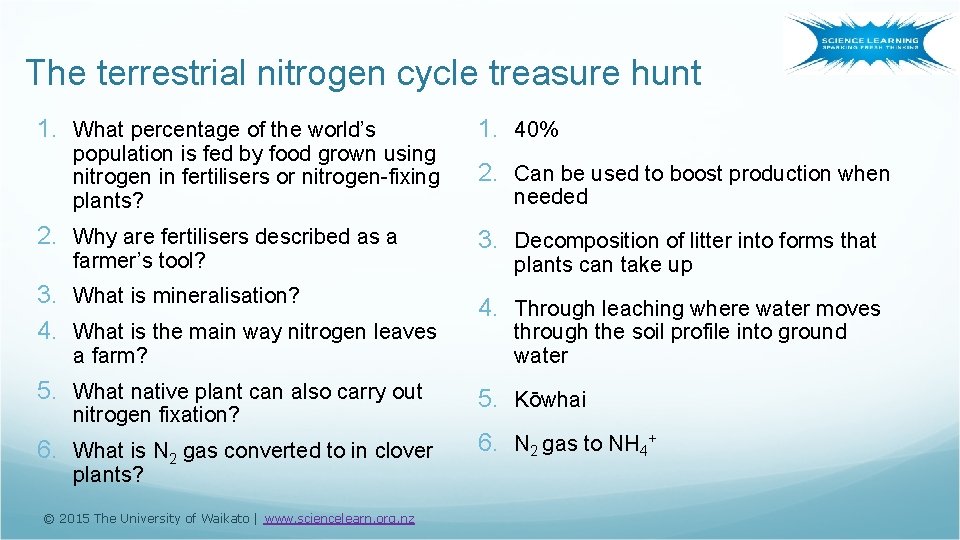 SCIENCE LEARNING
SPARKING FRESH THINKING

The terrestrial nitrogen cycle treasure hunt

1. What percentage of the world's population is fed by food grown using nitrogen in fertilisers or nitrogen-fixing plants?

2. Why are fertilisers described as a farmer's tool?

3. What is mineralisation?

4. What is the main way nitrogen leaves a farm?

5. What native plant can also carry out nitrogen fixation?

6. What is $N_2$ gas converted to in clover plants?

1. 40%

2. Can be used to boost production when needed

3. Decomposition of litter into forms that plants can take up

4. Through leaching where water moves through the soil profile into ground water

5. Kōwhai

6. $N_2$ gas to $NH_4^+$

© 2015 The University of Waikato | www.sciencelearn.org.nz